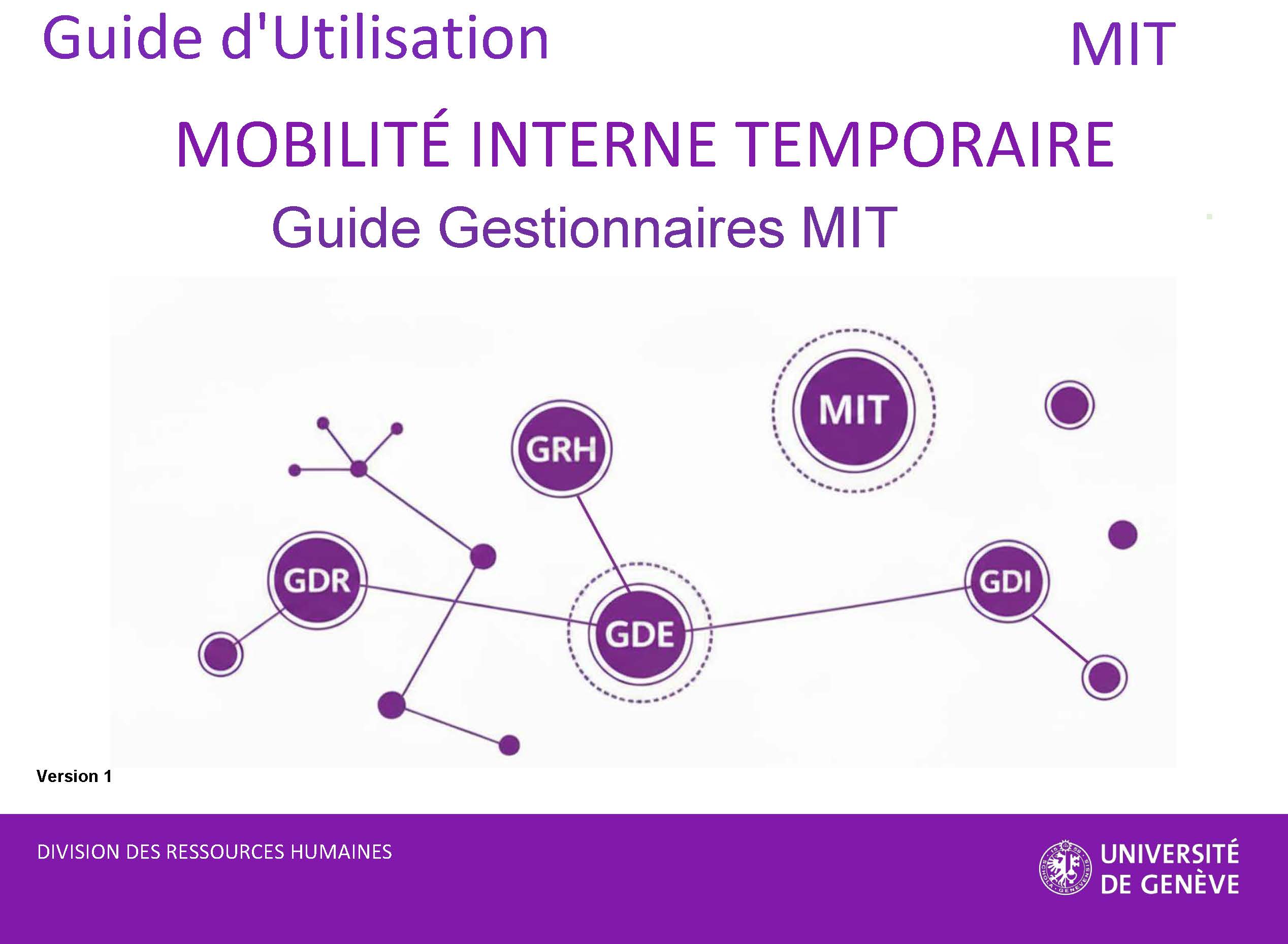 Guide d'Utilisation

MIT

MOBILITÉ INTERNE TEMPORAIRE

Guide Gestionnaires MIT

MIT

GRH

GDR

GDE

GDI

Version 1

DIVISION DES RESSOURCES HUMAINES

UNIVERSITÉ DE GENÈVE